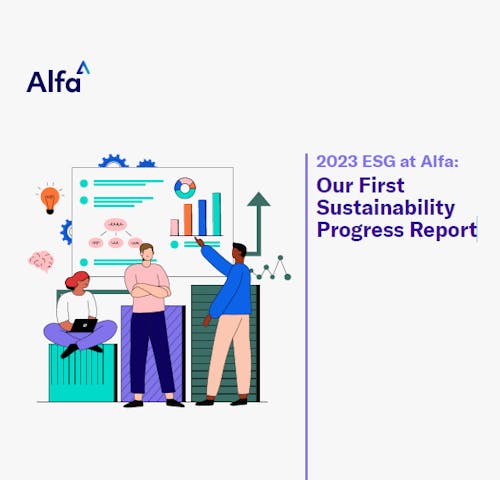 Alfa

2023 ESG at Alfa:
Our First Sustainability Progress Report